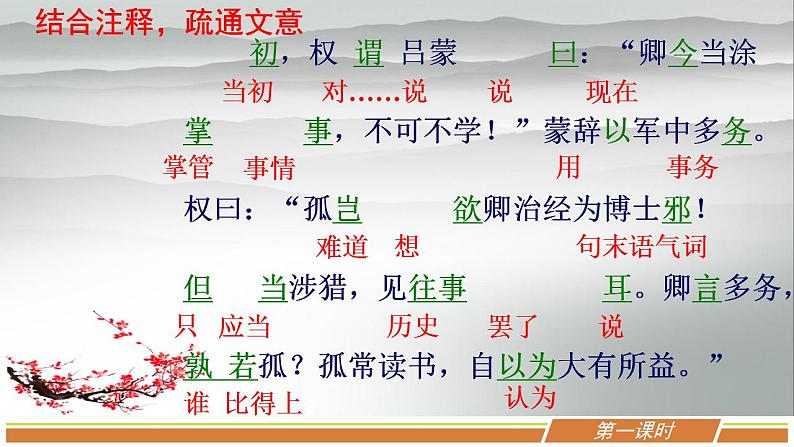 结合注释，疏通文意

初，权 谓 吕蒙 曰：“卿今当涂
当初 对……说 说 现在

掌 事，不可不学！”蒙辞以军中多务。
掌管 事情 用 事务

权曰：“孤岂 欲卿治经为博士邪！
难道 想 句末语气词

但 当涉猎，见往事 耳。卿言多务，
只 应当 历史 罢了 说

孰 若孤？孤常读书，自以为大有所益。”
谁 比得上 认为

第一课时